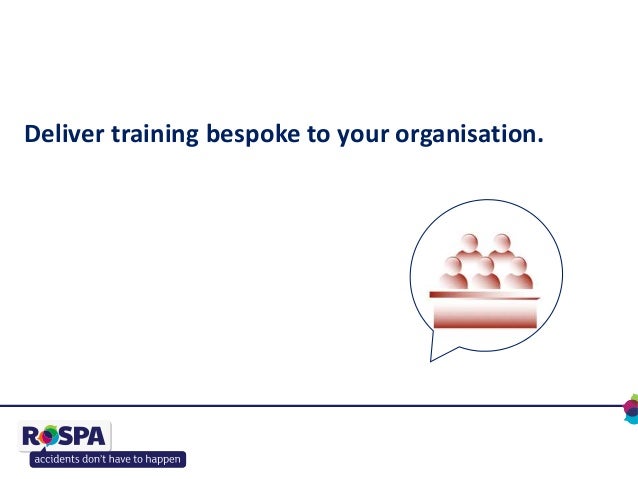 Deliver training bespoke to your organisation.

ROSPA
accidents don't have to happen